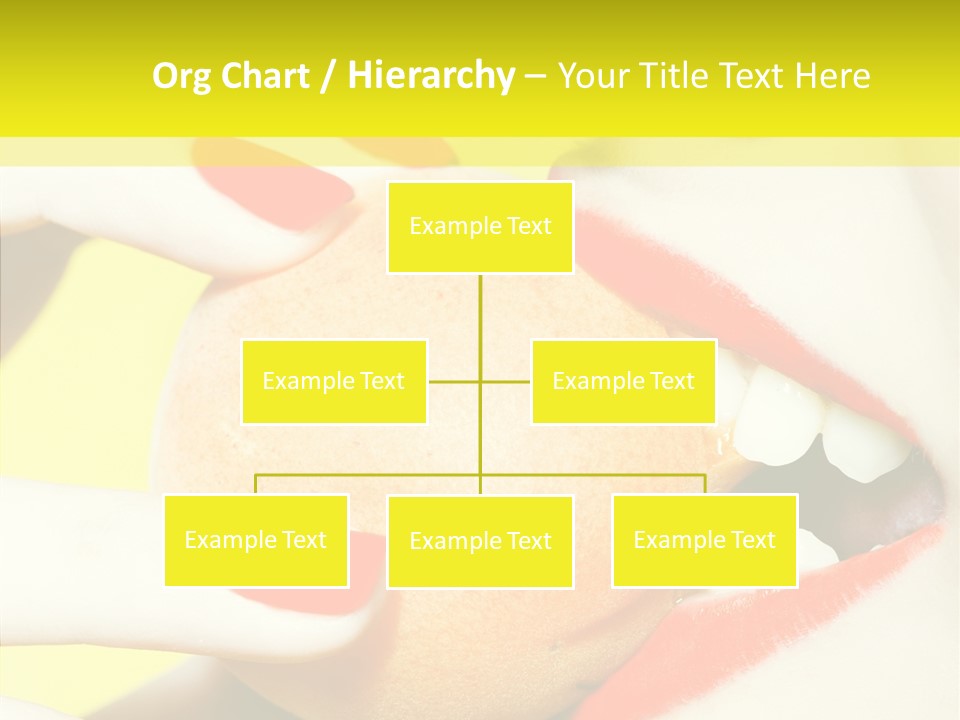 Org Chart / Hierarchy – Your Title Text Here

Example Text

Example Text

Example Text

Example Text

Example Text

Example Text